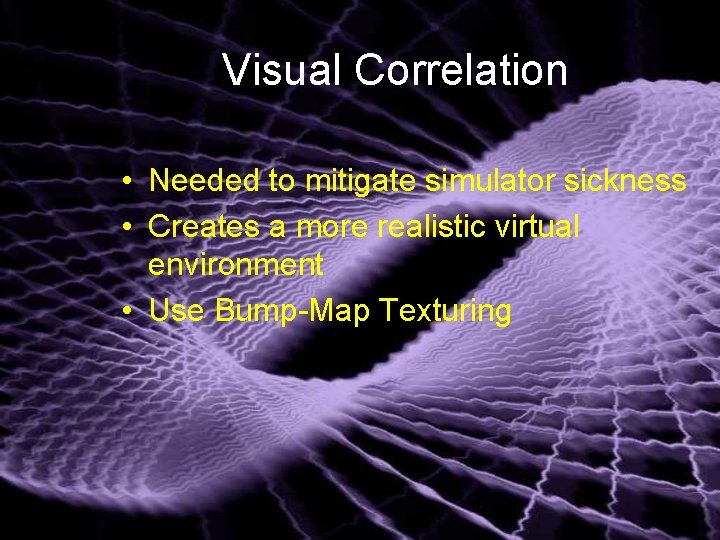 Visual Correlation

• Needed to mitigate simulator sickness
• Creates a more realistic virtual environment
• Use Bump-Map Texturing